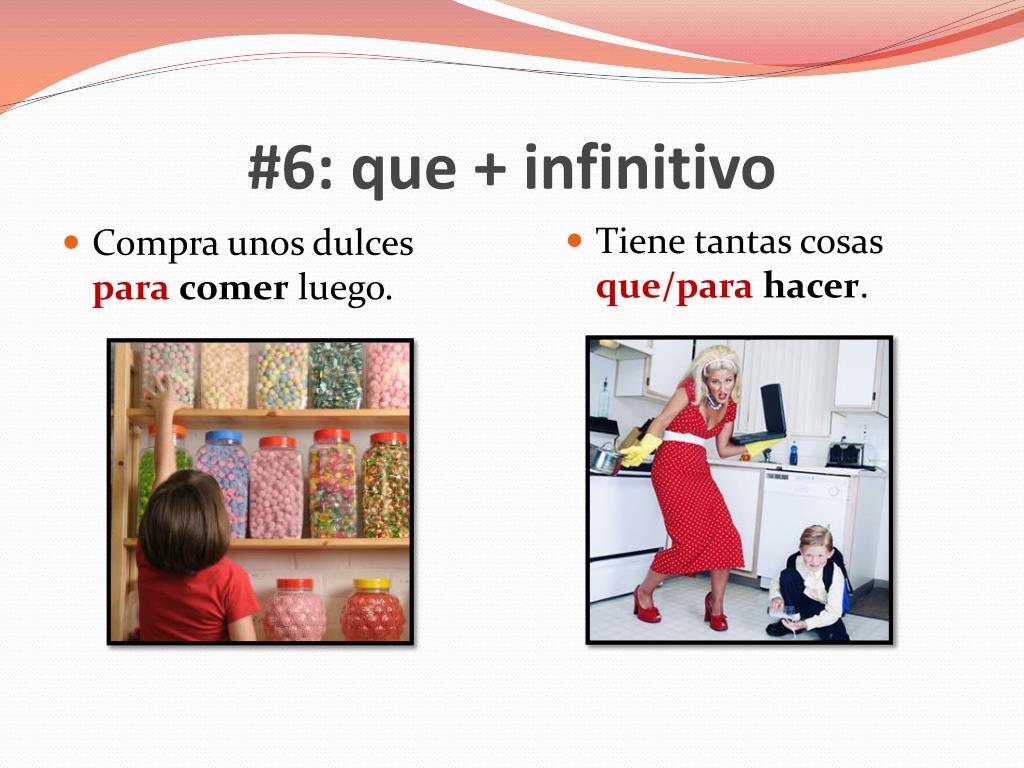 #6: que + infinitivo

Compra unos dulces para comer luego.

Tiene tantas cosas que/para hacer.